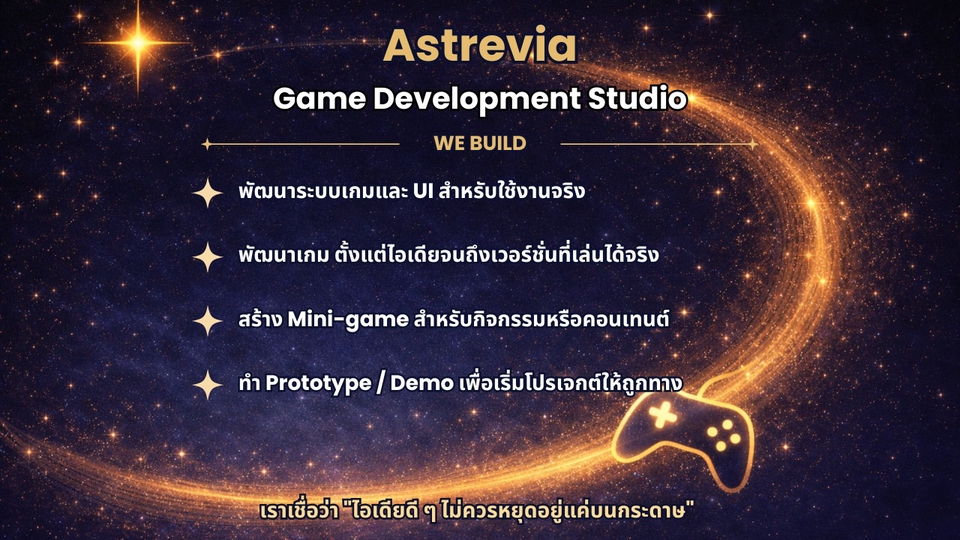 Astrevia

Game Development Studio

WE BUILD

พัฒนาระบบเกมและ UI สำหรับใช้งานจริง

พัฒนาเกม ตั้งแต่ไอเดียจนถึงเวอร์ชั่นที่เล่นได้จริง

สร้าง Mini-game สำหรับกิจกรรมหรือคอนเทนต์

ทำ Prototype / Demo เพื่อเริ่มโปรเจกต์ให้ถูกทาง

เราเชื่อว่า "ไอเดียดี ๆ ไม่ควรหยุดอยู่แค่บนกระดาษ"